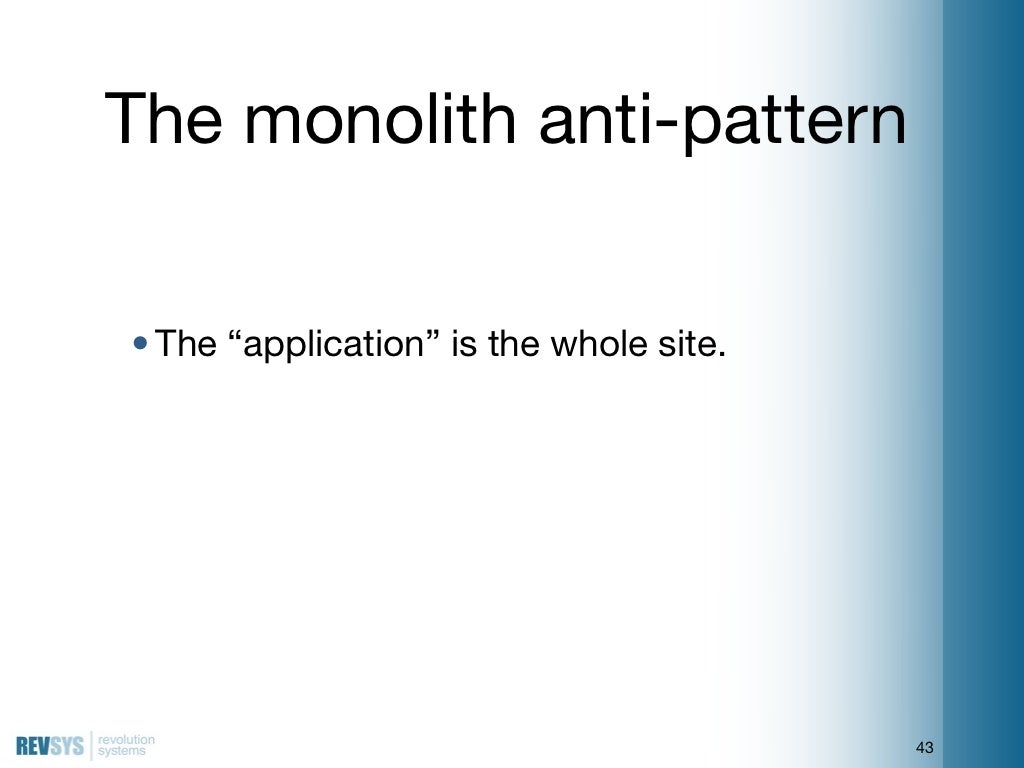 The monolith anti-pattern

• The “application” is the whole site.

REVSYS revolution systems

43